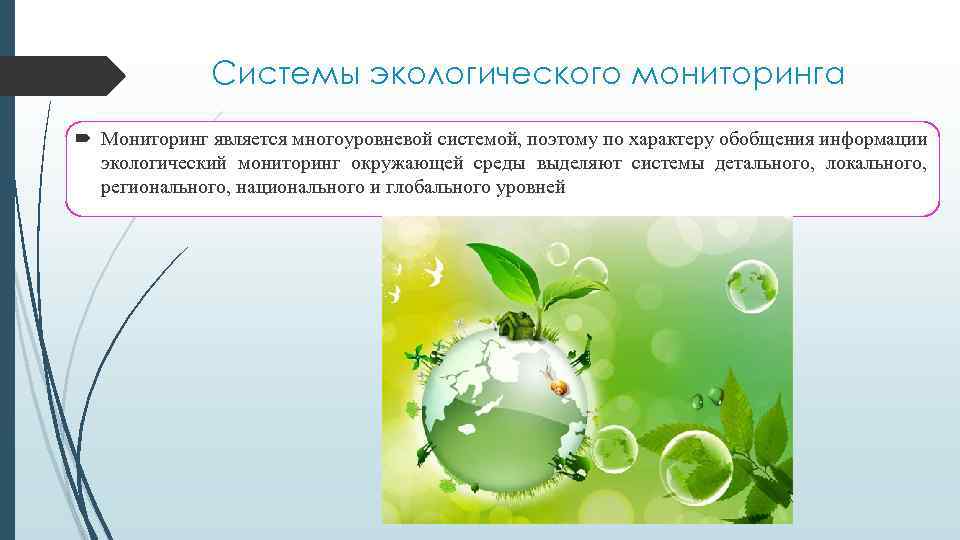 Системы экологического мониторинга

Мониторинг является многоуровневой системой, поэтому по характеру обобщения информации экологический мониторинг окружающей среды выделяют системы детального, локального, регионального, национального и глобального уровней